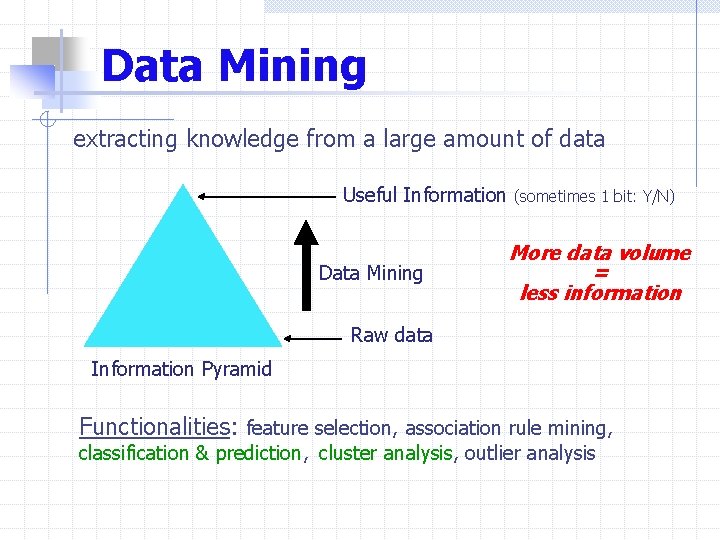 Data Mining

extracting knowledge from a large amount of data

Useful Information (sometimes 1 bit: Y/N)

Data Mining

More data volume = less information

Raw data

Information Pyramid

Functionalities: feature selection, association rule mining, classification & prediction, cluster analysis, outlier analysis